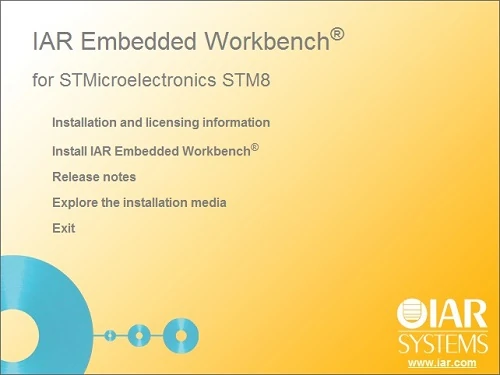 IAR Embedded Workbench®

for STMicroelectronics STM8

Installation and licensing information

Install IAR Embedded Workbench®

Release notes

Explore the installation media

Exit

IAR
SYSTEMS
www.iar.com